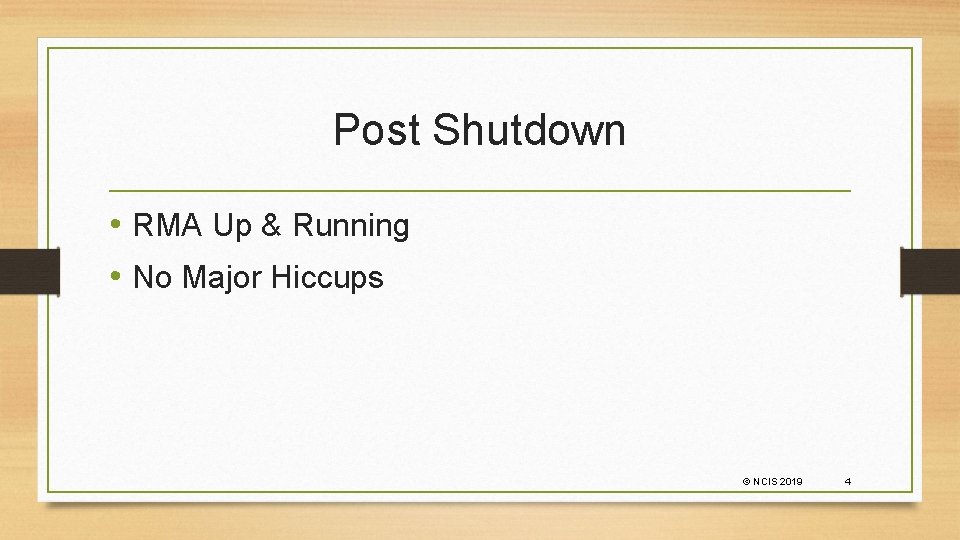 Post Shutdown

• RMA Up & Running
• No Major Hiccups

© NCIS 2019 4